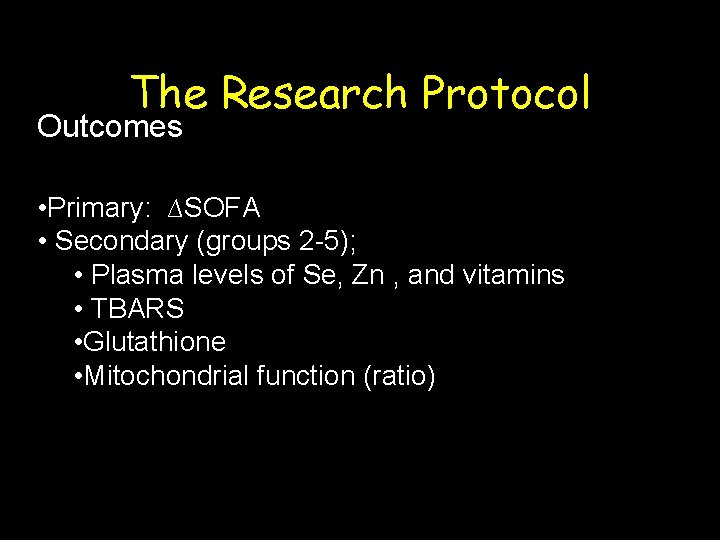 The Research Protocol

Outcomes

•Primary: $\Delta$SOFA
• Secondary (groups 2-5);
• Plasma levels of Se, Zn , and vitamins
• TBARS
•Glutathione
•Mitochondrial function (ratio)